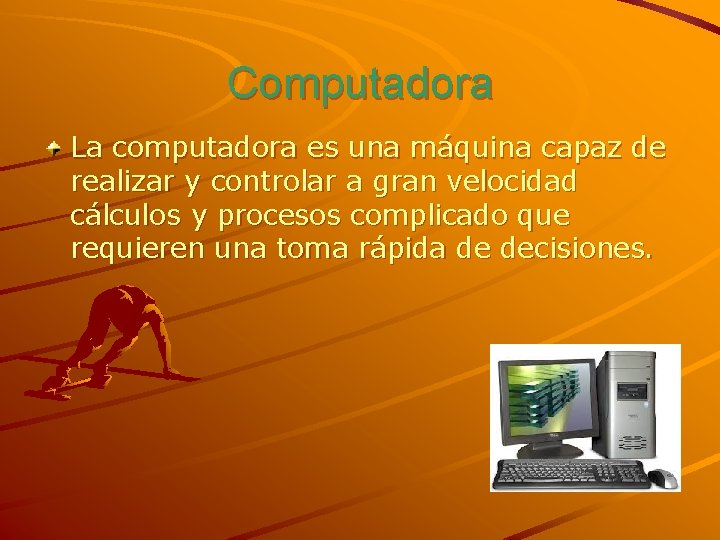 Computadora

La computadora es una máquina capaz de realizar y controlar a gran velocidad cálculos y procesos complicado que requieren una toma rápida de decisiones.